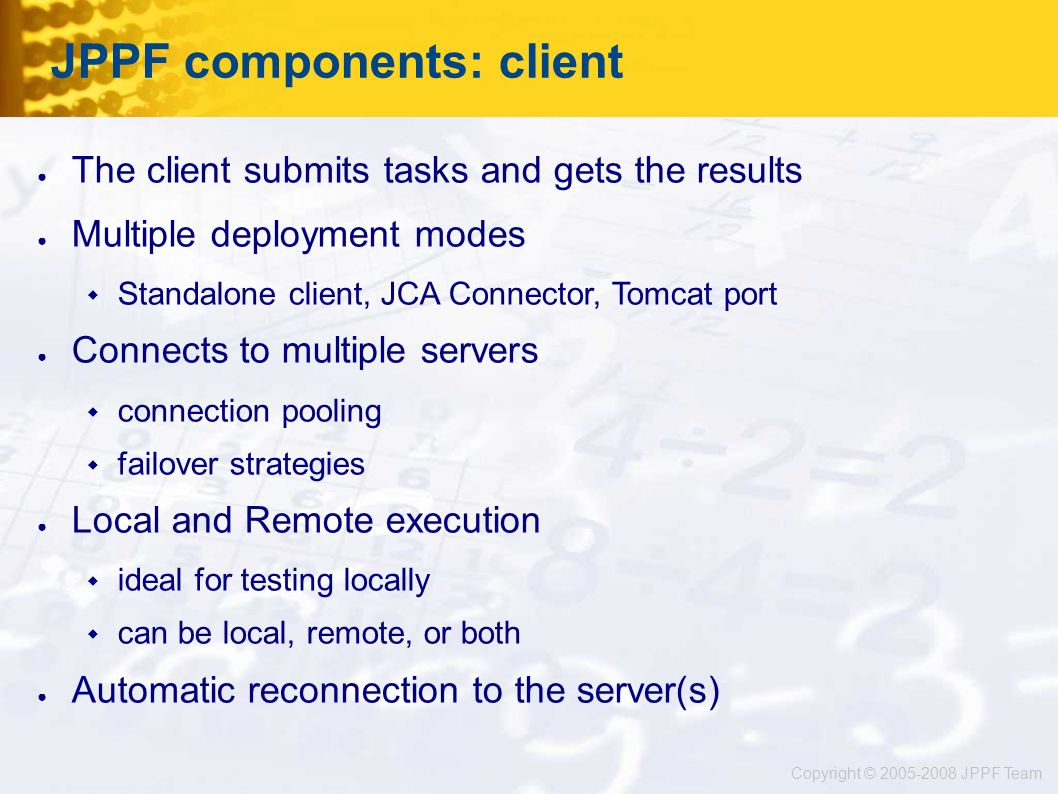 JPPF components: client

- The client submits tasks and gets the results
- Multiple deployment modes
  - Standalone client, JCA Connector, Tomcat port
- Connects to multiple servers
  - connection pooling
  - failover strategies
- Local and Remote execution
  - ideal for testing locally
  - can be local, remote, or both
- Automatic reconnection to the server(s)

Copyright © 2005-2008 JPPF Team